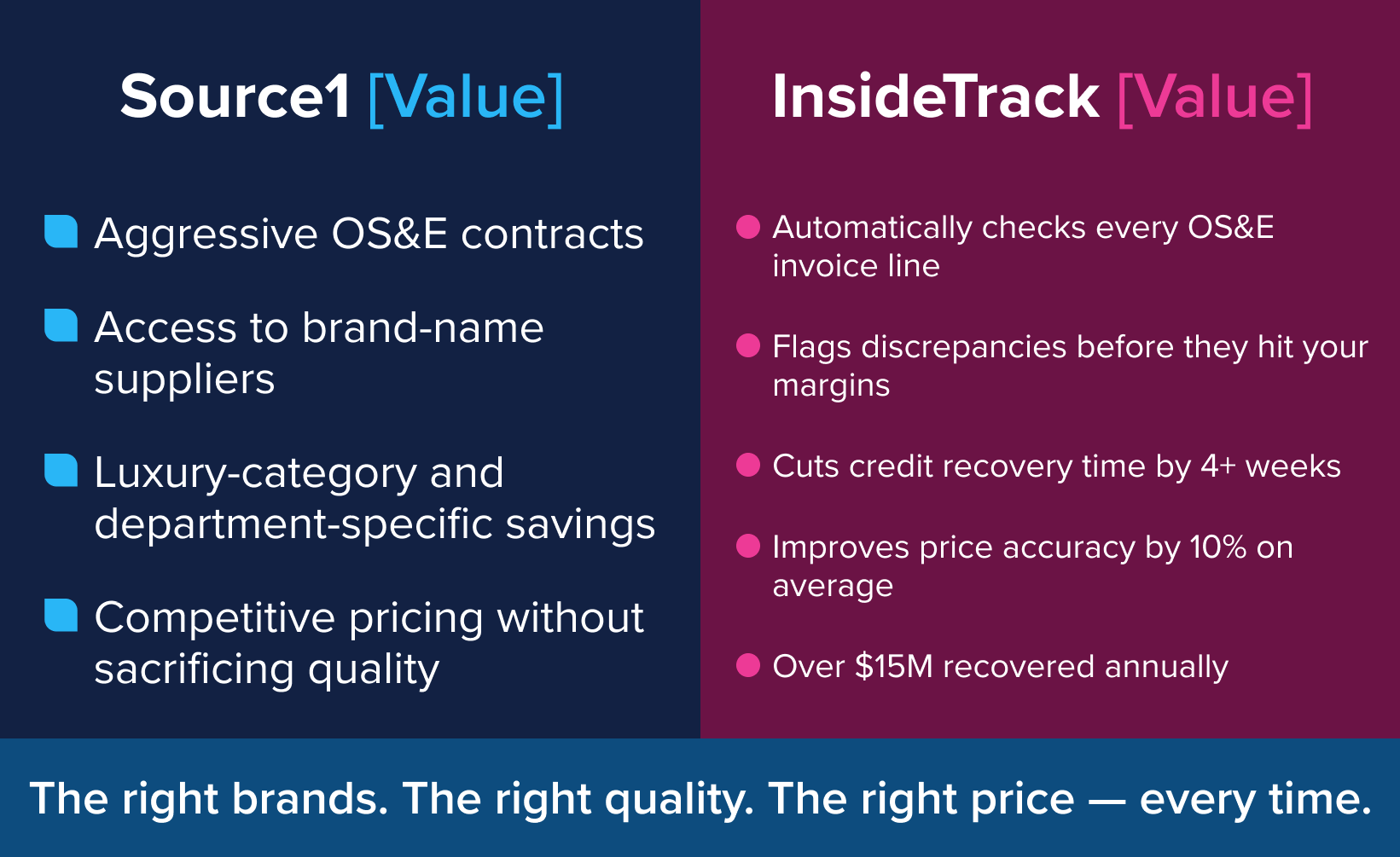 Source1 [Value]

Aggressive OS&E contracts

Access to brand-name suppliers

Luxury-category and department-specific savings

Competitive pricing without sacrificing quality

InsideTrack [Value]

Automatically checks every OS&E invoice line

Flags discrepancies before they hit your margins

Cuts credit recovery time by 4+ weeks

Improves price accuracy by 10% on average

Over $15M recovered annually

The right brands. The right quality. The right price — every time.